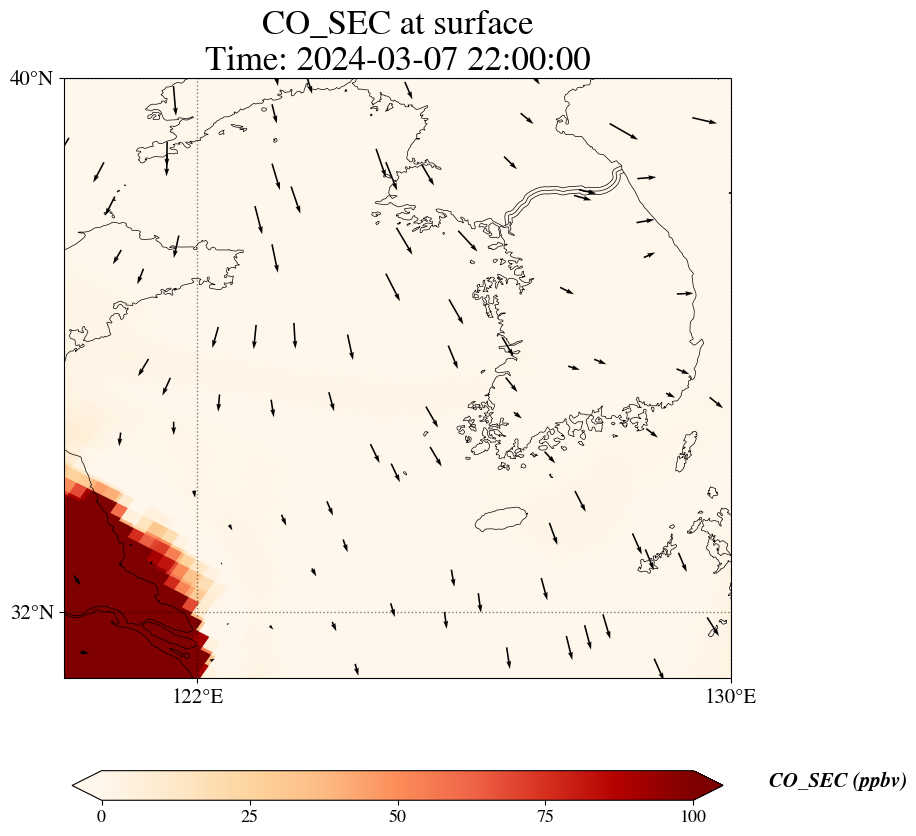 CO_SEC at surface
Time: 2024-03-07 22:00:00

40°N
32°N
122°E
130°E

0
25
50
75
100
CO_SEC (ppbv)